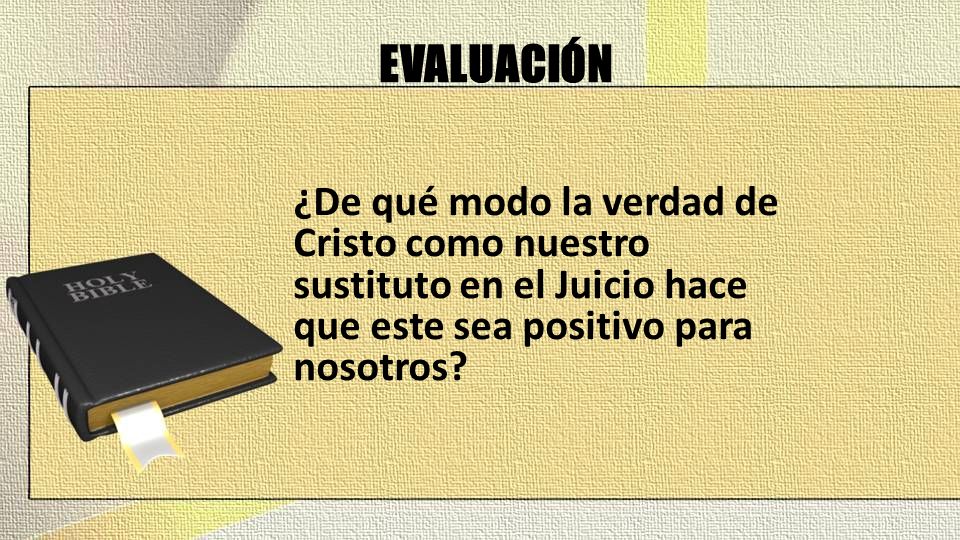 EVALUACIÓN

HOLY BIBLE

¿De qué modo la verdad de Cristo como nuestro sustituto en el Juicio hace que este sea positivo para nosotros?